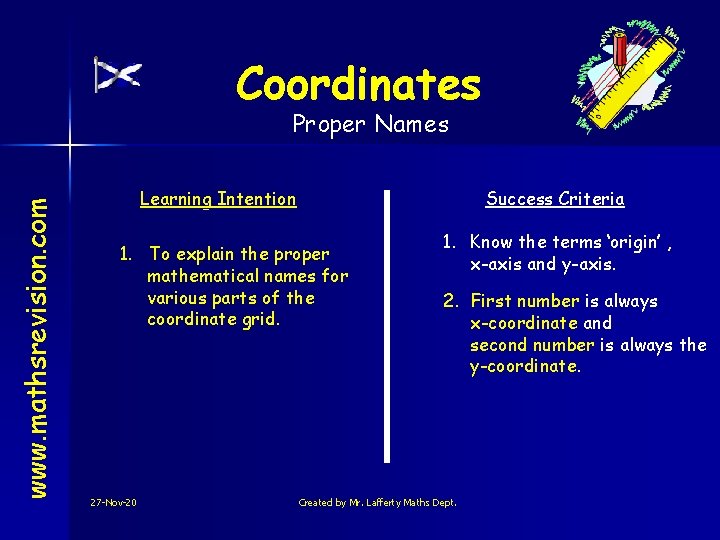 www.mathsrevision.com

Coordinates

Proper Names

Learning Intention

1. To explain the proper mathematical names for various parts of the coordinate grid.

Success Criteria

1. Know the terms ‘origin’ , x-axis and y-axis.

2. First number is always x-coordinate and second number is always the y-coordinate.

27-Nov-20

Created by Mr. Lafferty Maths Dept.